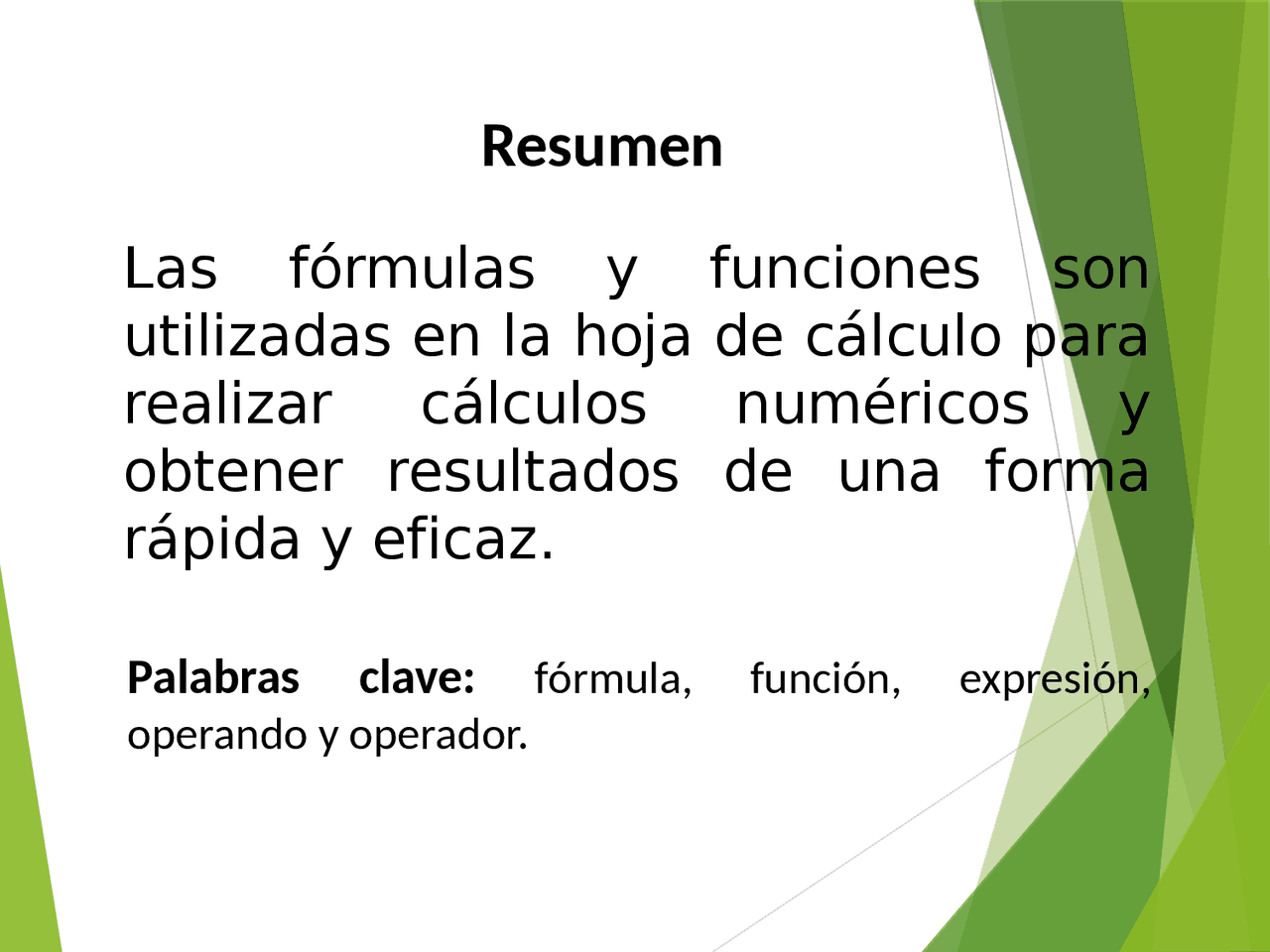 Resumen

Las fórmulas y funciones son utilizadas en la hoja de cálculo para realizar cálculos numéricos y obtener resultados de una forma rápida y eficaz.

Palabras clave: fórmula, función, expresión, operando y operador.